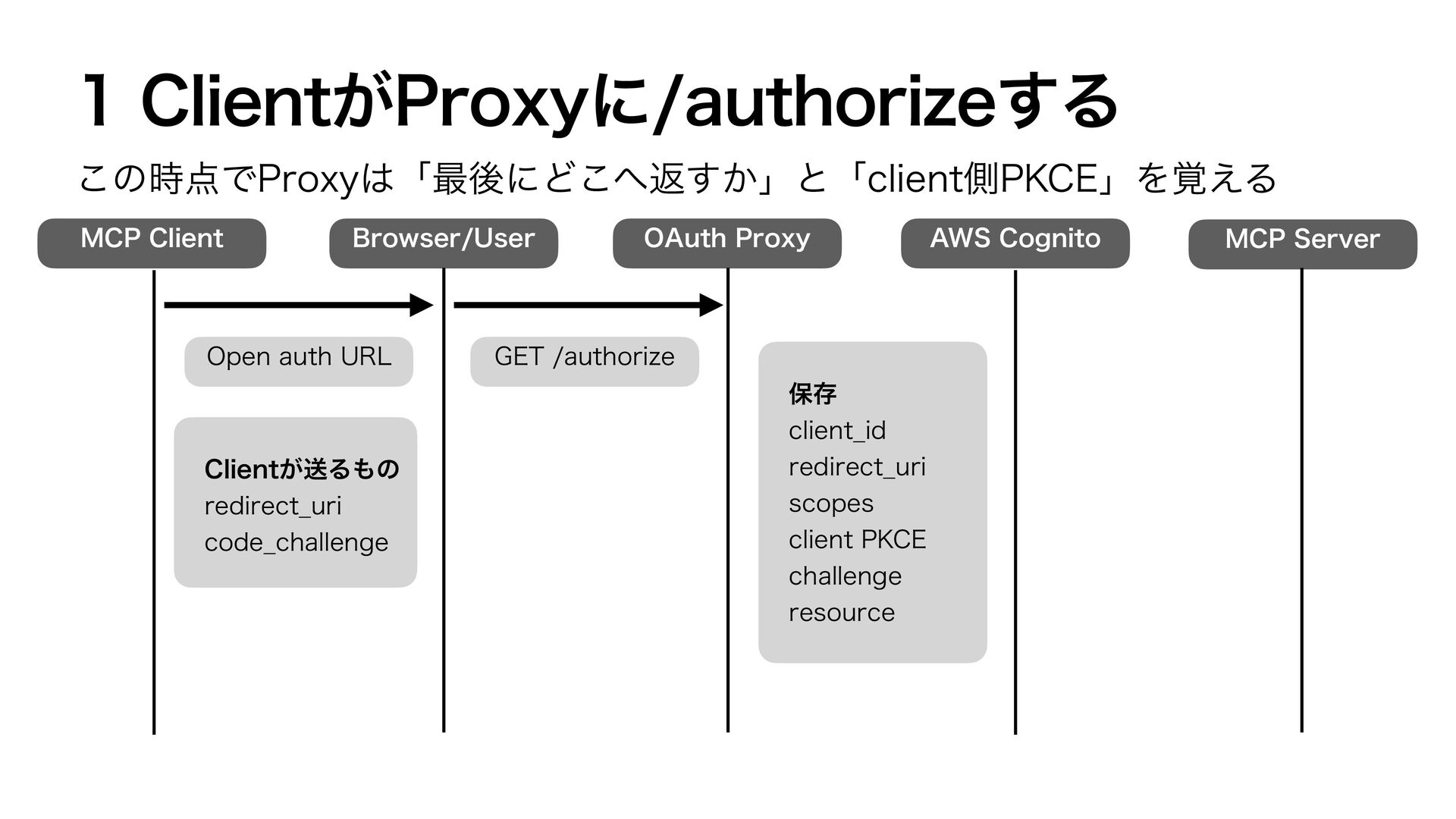 1 ClientがProxyに/authorizeする

この時点でProxyは「最後にどこへ返すか」と「client側PKCE」を覚える

MCP Client

Browser/User

OAuth Proxy

AWS Cognito

MCP Server

Open auth URL

GET /authorize

Clientが送るもの
redirect_uri
code_challenge

保存
client_id
redirect_uri
scopes
client PKCE
challenge
resource